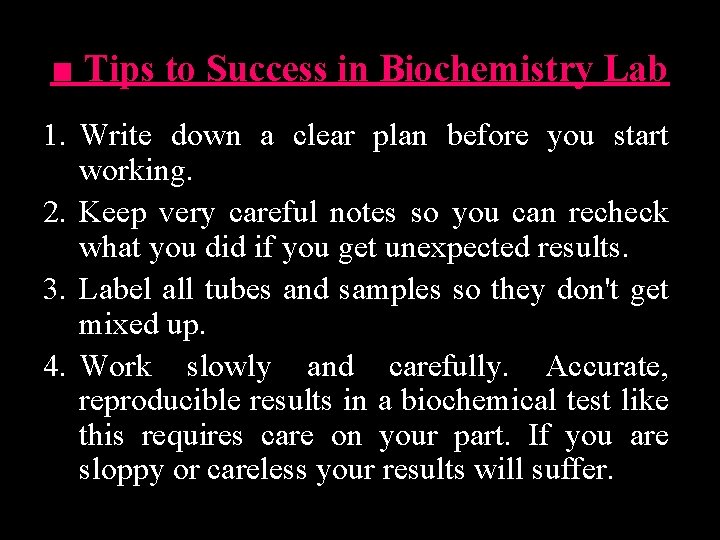 ■ Tips to Success in Biochemistry Lab

1. Write down a clear plan before you start working.
2. Keep very careful notes so you can recheck what you did if you get unexpected results.
3. Label all tubes and samples so they don't get mixed up.
4. Work slowly and carefully. Accurate, reproducible results in a biochemical test like this requires care on your part. If you are sloppy or careless your results will suffer.